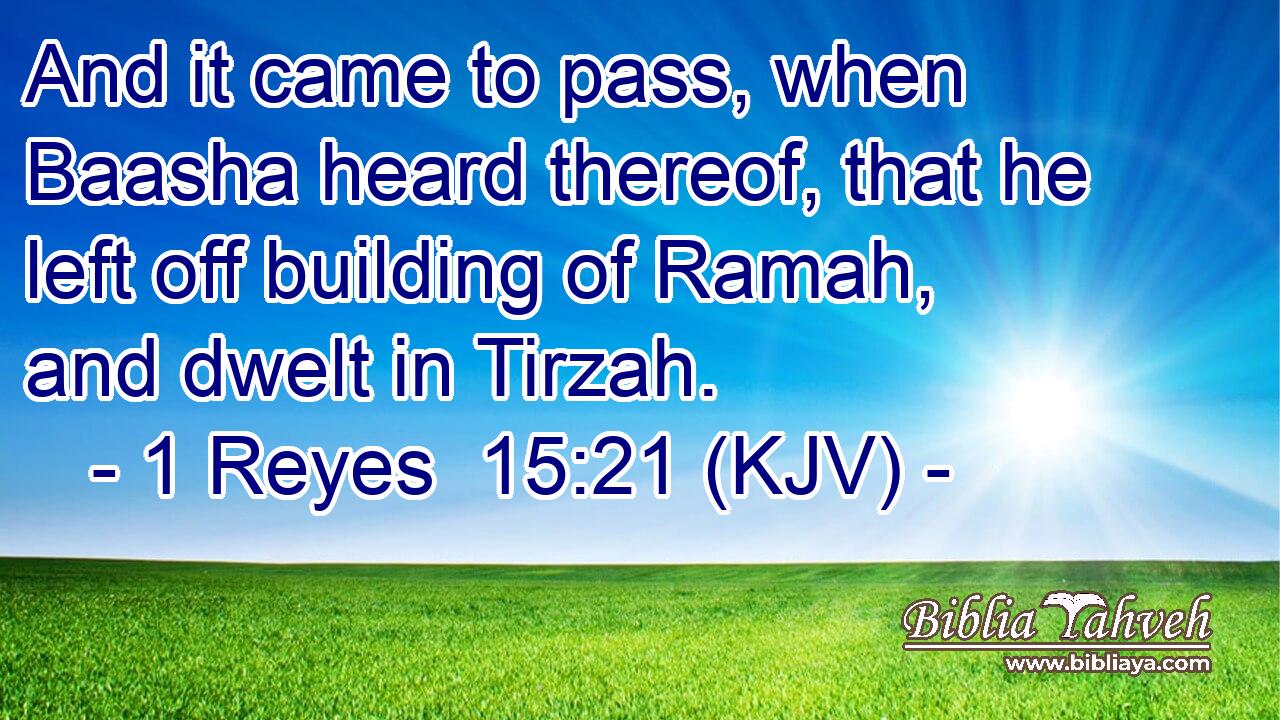 And it came to pass, when Baasha heard thereof, that he left off building of Ramah, and dwelt in Tirzah.
- 1 Reyes 15:21 (KJV) -

Biblia Yahveh
www.bibliaya.com